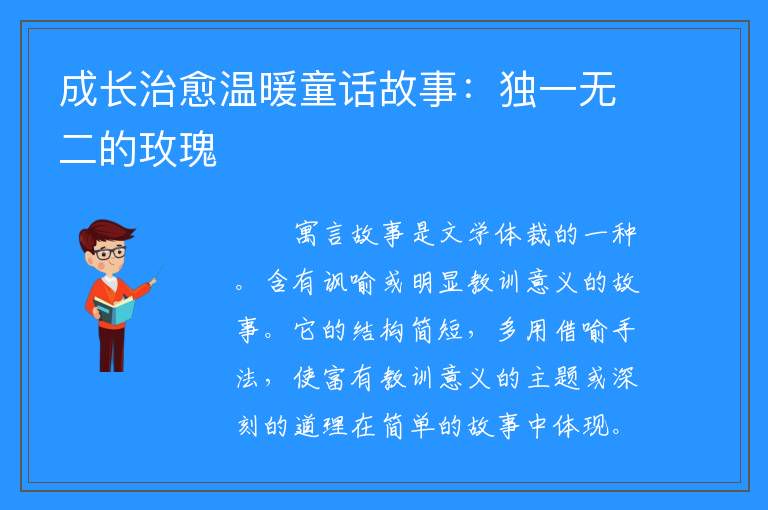 成长治愈温暖童话故事：独一无二的玫瑰

寓言故事是文学体裁的一种。含有讽喻或明显教训意义的故事。它的结构简短，多用借喻手法，使富有教训意义的主题或深刻的道理在简单的故事中体现。